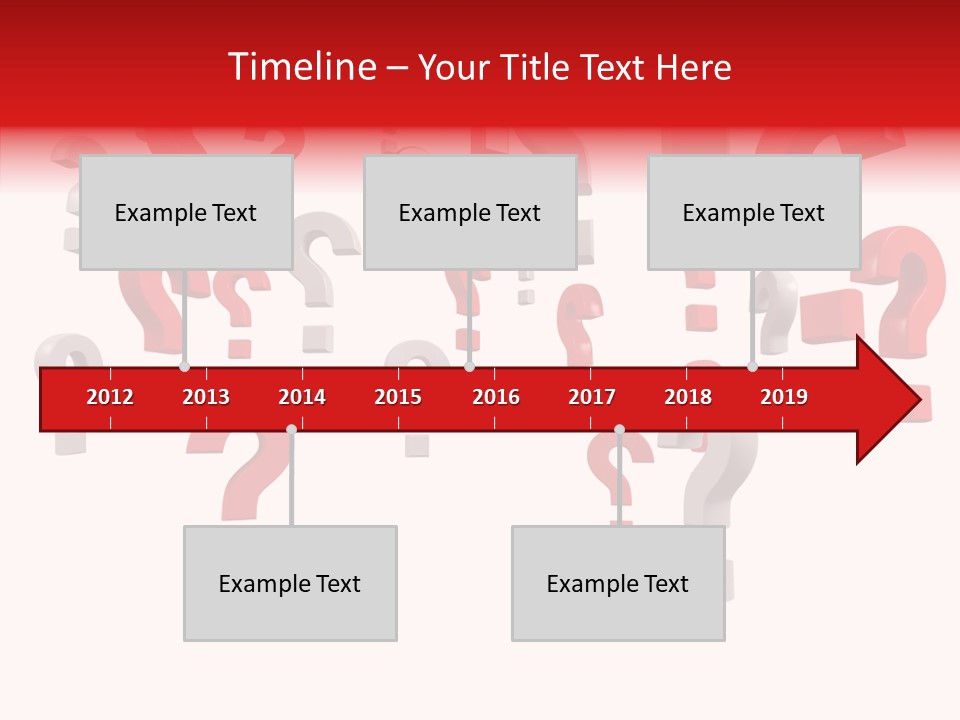 Timeline – Your Title Text Here

Example Text

Example Text

Example Text

2012 2013 2014 2015 2016 2017 2018 2019

Example Text

Example Text